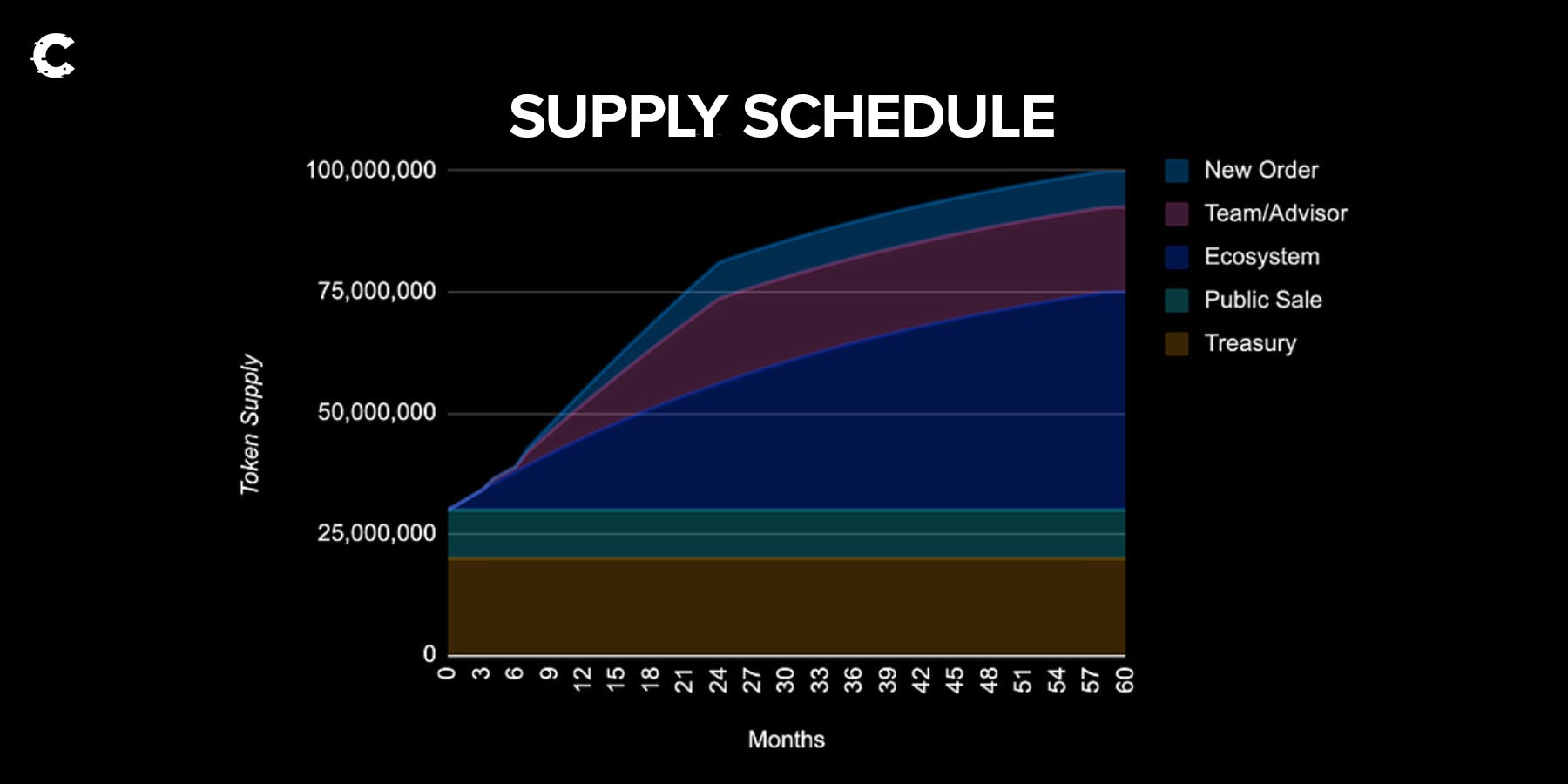 SUPPLY SCHEDULE

Token Supply

100,000,000
75,000,000
50,000,000
25,000,000
0

0 3 6 9 12 15 18 21 24 27 30 33 36 39 42 45 48 51 54 57 60

Months

New Order
Team/Advisor
Ecosystem
Public Sale
Treasury